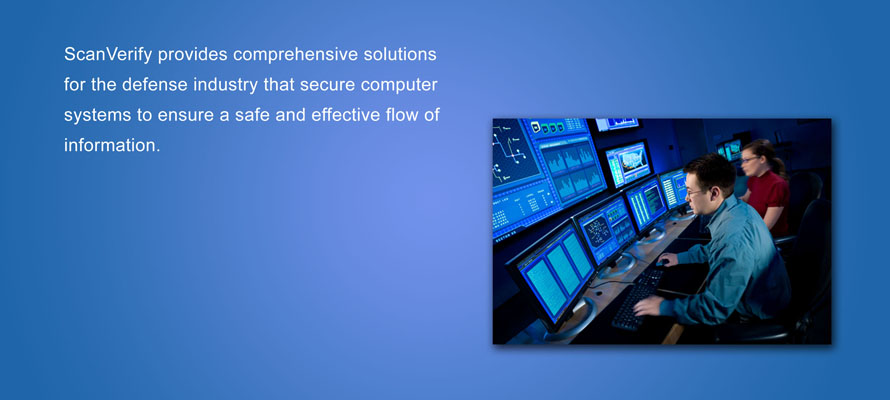 ScanVerify provides comprehensive solutions for the defense industry that secure computer systems to ensure a safe and effective flow of information.